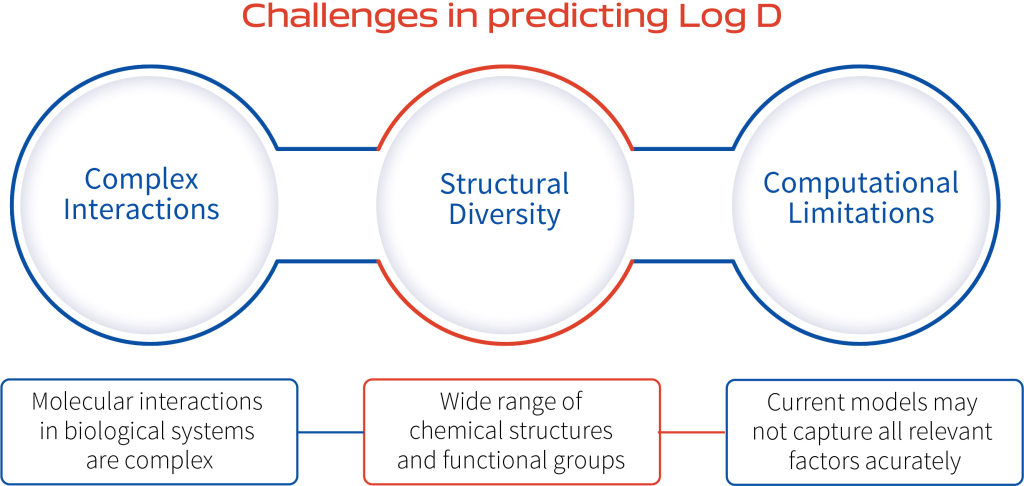 Challenges in predicting Log D

Complex Interactions

Structural Diversity

Computational Limitations

Molecular interactions in biological systems are complex

Wide range of chemical structures and functional groups

Current models may not capture all relevant factors acurately